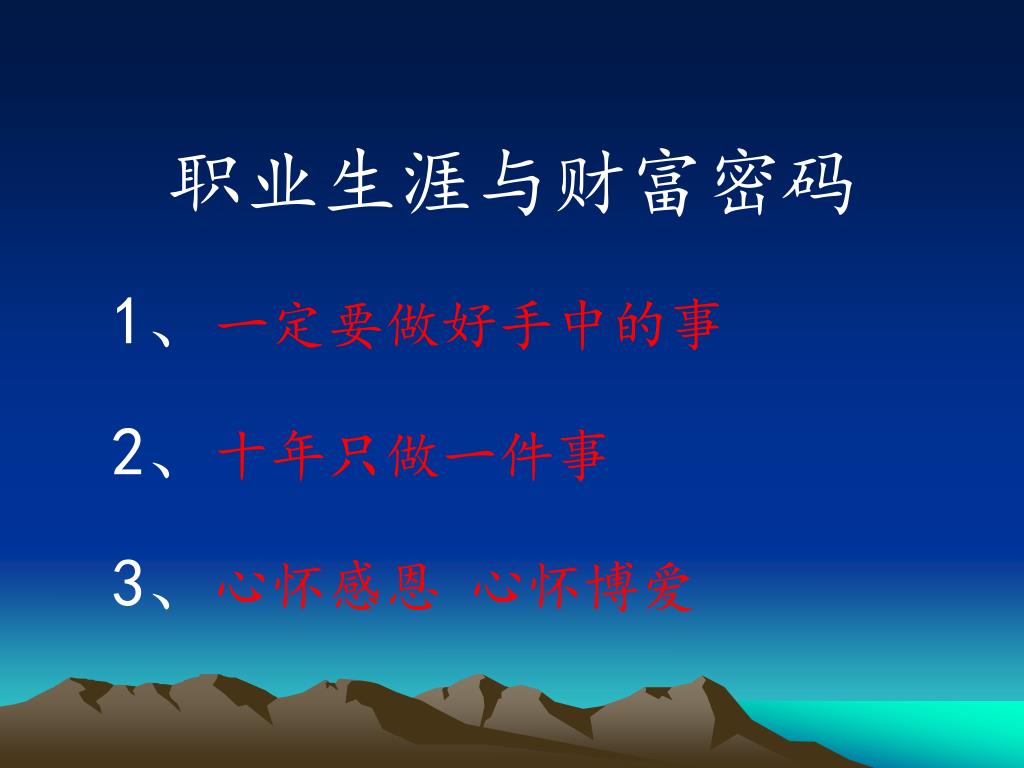 职业生涯与财富密码

1、一定要做好手中的事

2、十年只做一件事

3、心怀感恩 心怀博爱